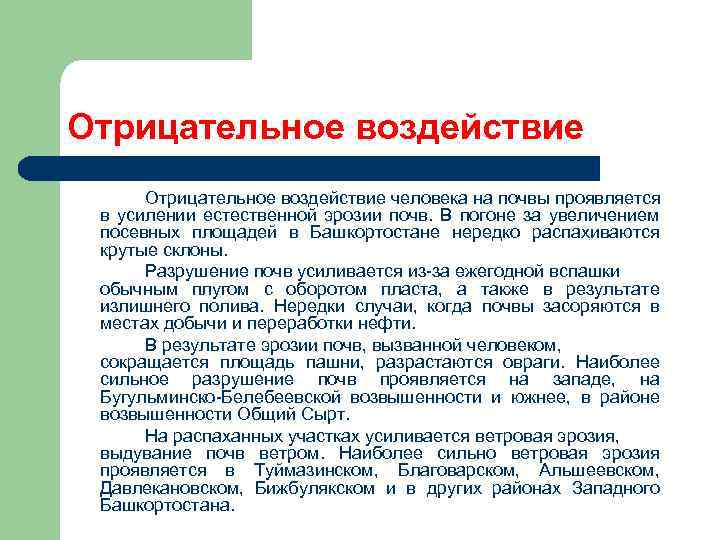 Отрицательное воздействие

Отрицательное воздействие человека на почвы проявляется в усилении естественной эрозии почв. В погоне за увеличением посевных площадей в Башкортостане нередко распахиваются крутые склоны.

Разрушение почв усиливается из-за ежегодной вспашки обычным плугом с оборотом пласта, а также в результате излишнего полива. Нередки случаи, когда почвы засоряются в местах добычи и переработки нефти.

В результате эрозии почв, вызванной человеком, сокращается площадь пашни, разрастаются овраги. Наиболее сильное разрушение почв проявляется на западе, на Бугульминско-Белебеевской возвышенности и южнее, в районе возвышенности Общий Сырт.

На распаханных участках усиливается ветровая эрозия, выдувание почв ветром. Наиболее сильно ветровая эрозия проявляется в Туймазинском, Благоварском, Альшеевском, Давлекановском, Бижбулякском и в других районах Западного Башкортостана.